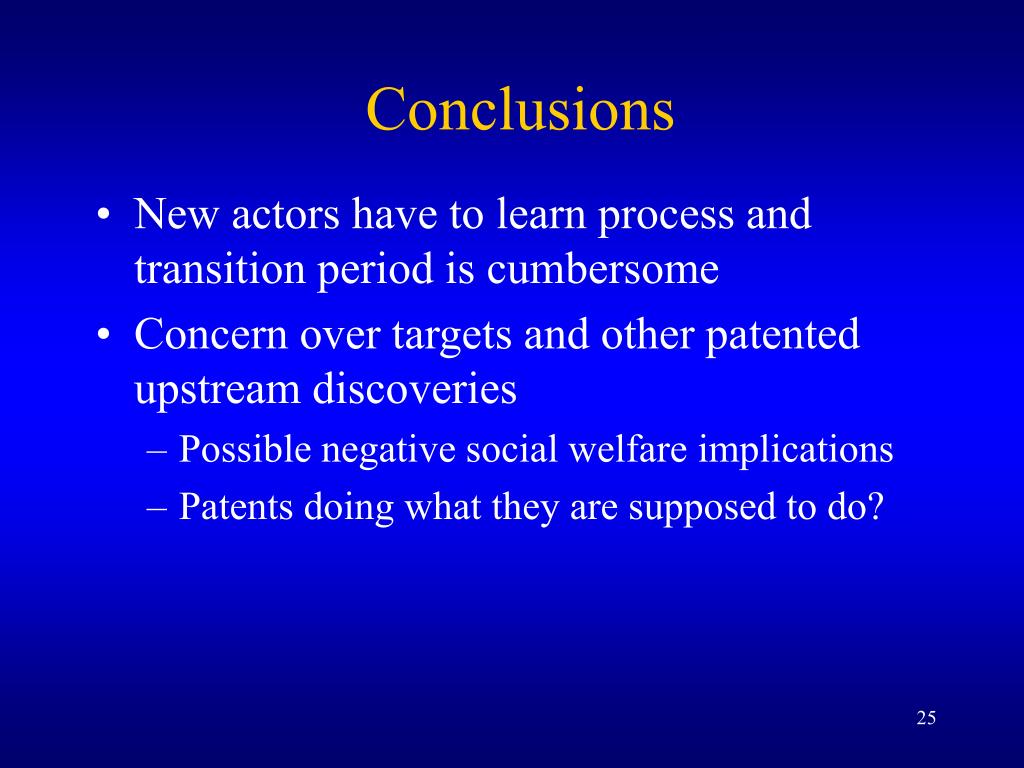 Conclusions

• New actors have to learn process and transition period is cumbersome
• Concern over targets and other patented upstream discoveries
– Possible negative social welfare implications
– Patents doing what they are supposed to do?

25